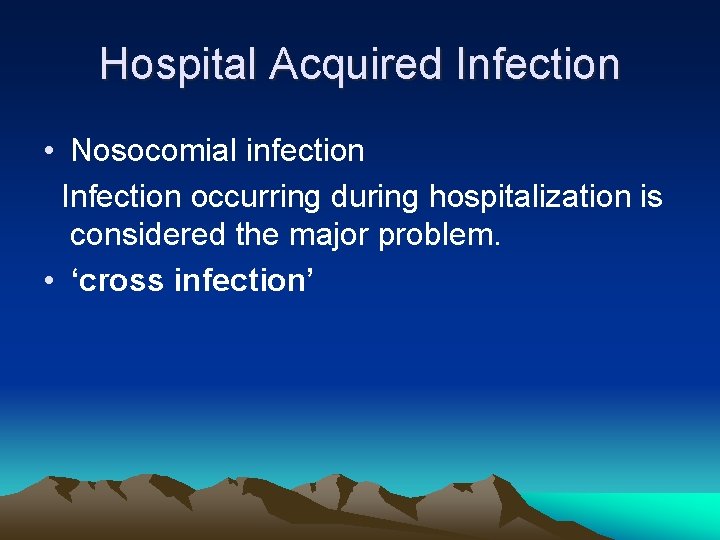 Hospital Acquired Infection

• Nosocomial infection

Infection occurring during hospitalization is considered the major problem.

• ‘cross infection’